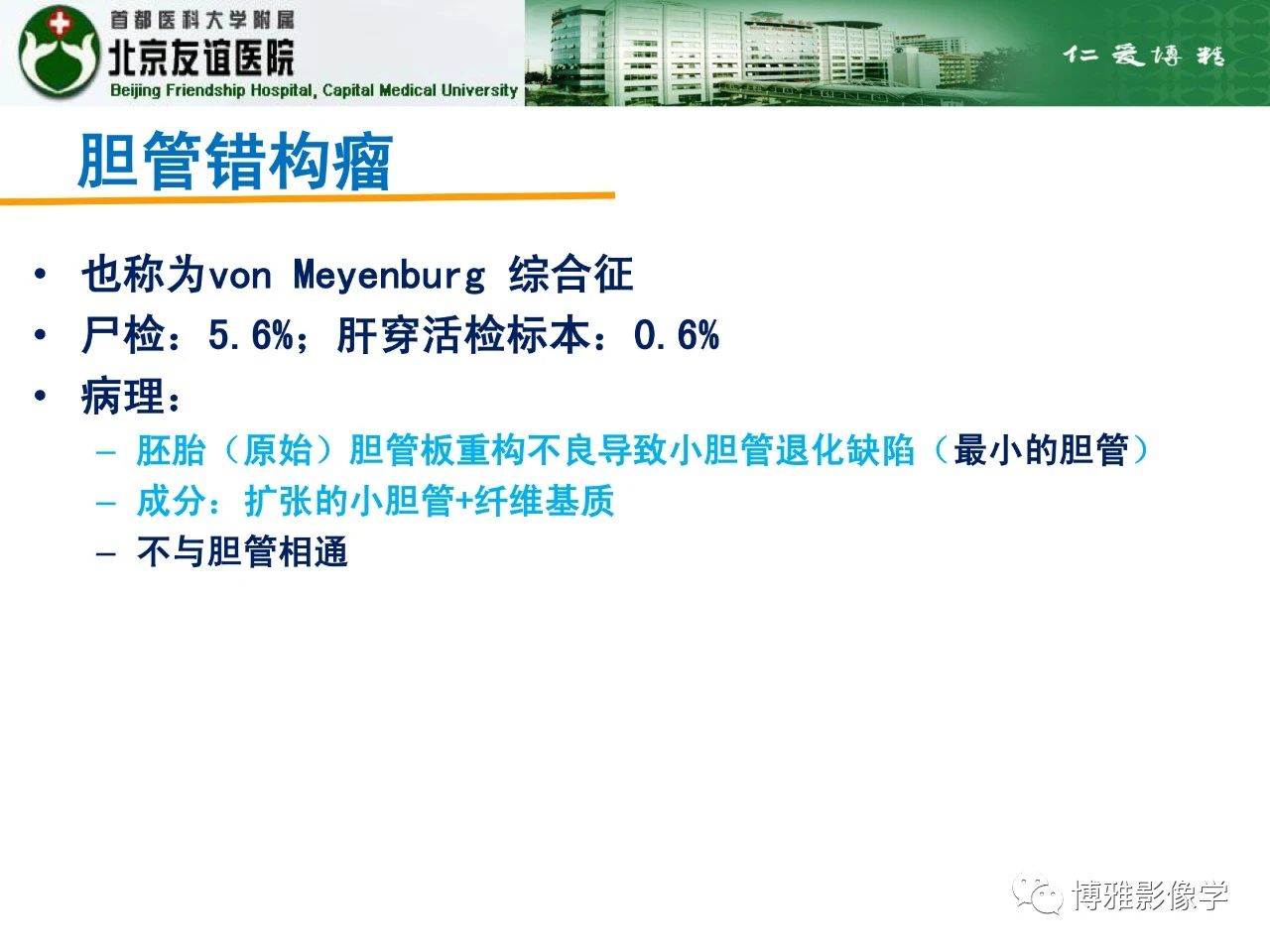 首都医科大学附属
北京友谊医院
Beijing Friendship Hospital, Capital Medical University

仁爱博精

胆管错构瘤

• 也称为von Meyenburg 综合征
• 尸检：5.6%；肝穿活检标本：0.6%
• 病理：
– 胚胎（原始）胆管板重构不良导致小胆管退化缺陷（最小的胆管）
– 成分：扩张的小胆管+纤维基质
– 不与胆管相通

博雅影像学